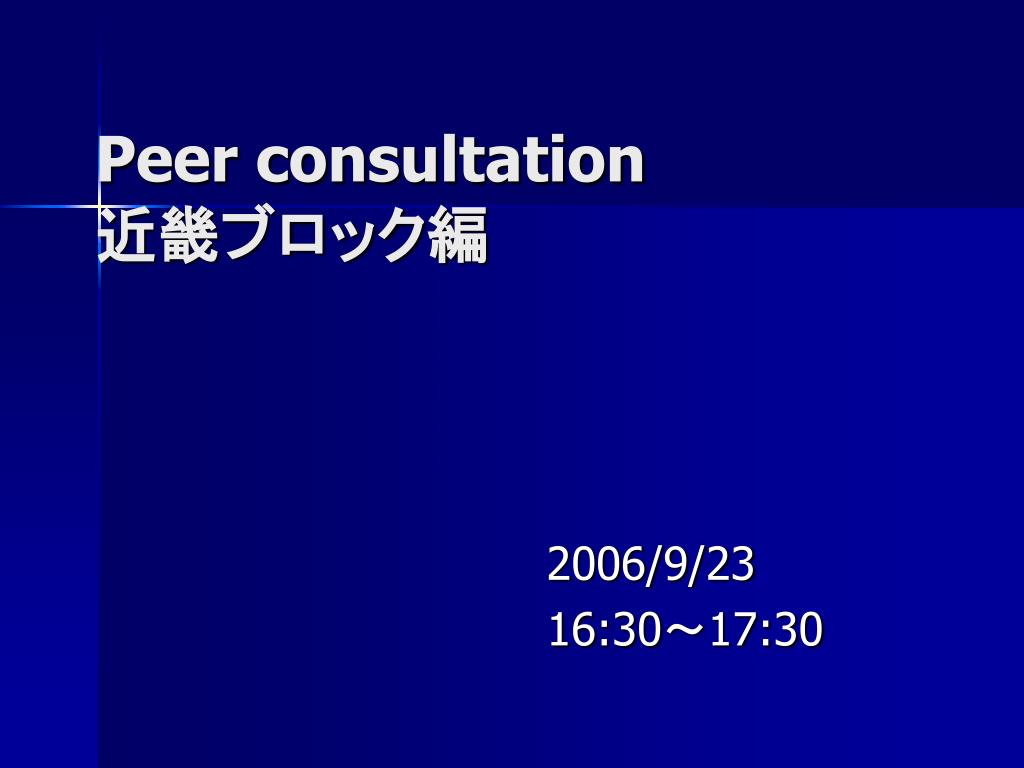 Peer consultation
近畿ブロック編

2006/9/23
16:30～17:30